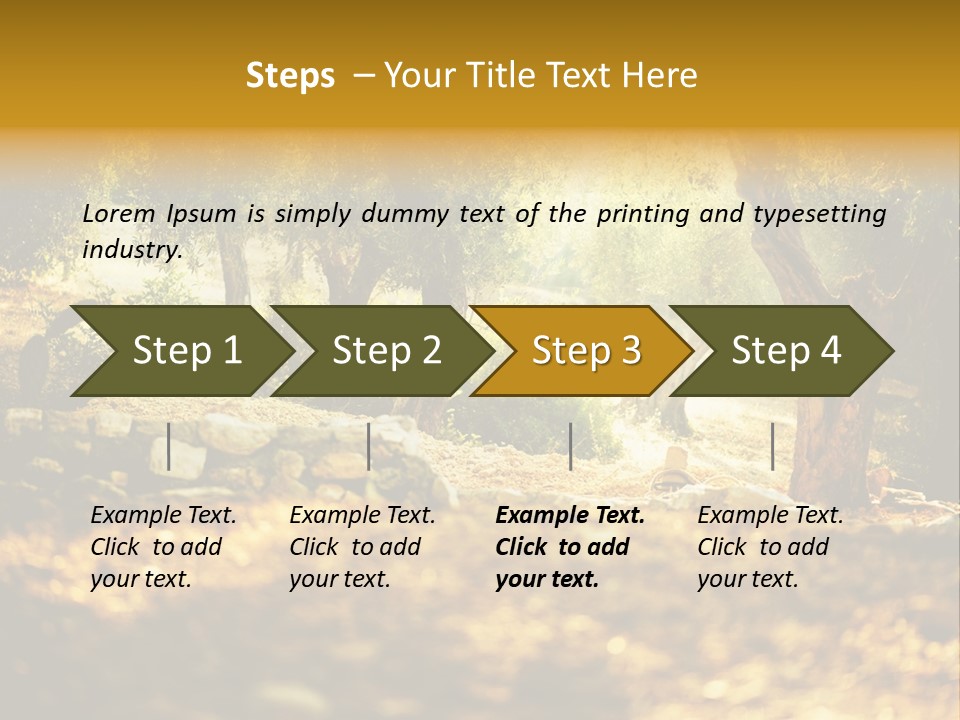 Steps – Your Title Text Here

Lorem Ipsum is simply dummy text of the printing and typesetting industry.

Step 1

Step 2

Step 3

Step 4

Example Text. Click to add your text.

Example Text. Click to add your text.

Example Text. Click to add your text.

Example Text. Click to add your text.